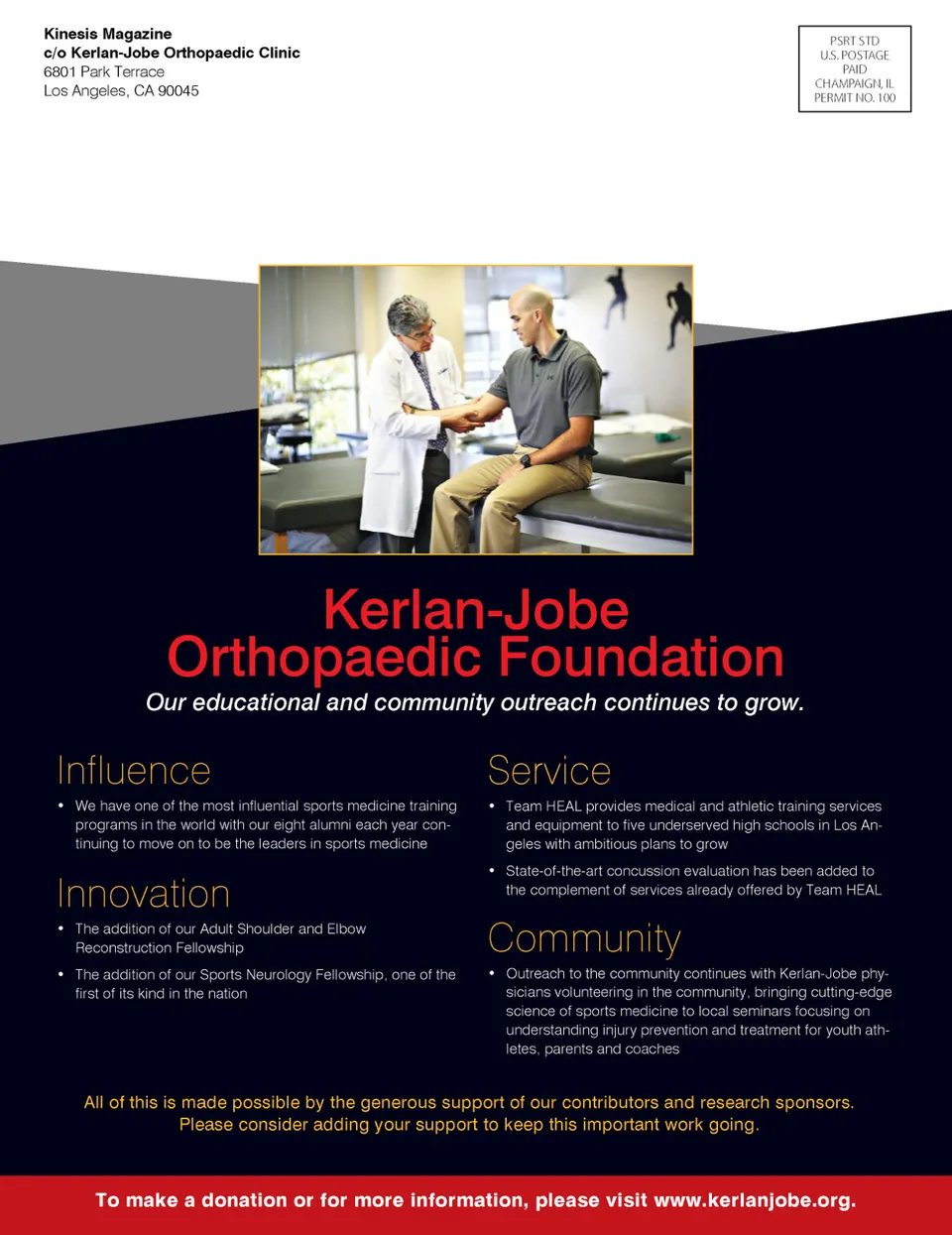 Kinesis Magazine
c/o Kerlan-Jobe Orthopaedic Clinic
6801 Park Terrace
Los Angeles, CA 90045

PSRT STD
U.S. POSTAGE
PAID
CHAMPAIGN, IL
PERMIT NO. 100

Kerlan-Jobe
Orthopaedic Foundation

Our educational and community outreach continues to grow.

Influence

• We have one of the most influential sports medicine training programs in the world with our eight alumni each year continuing to move on to be the leaders in sports medicine

Innovation

• The addition of our Adult Shoulder and Elbow Reconstruction Fellowship

• The addition of our Sports Neurology Fellowship, one of the first of its kind in the nation

Service

• Team HEAL provides medical and athletic training services and equipment to five underserved high schools in Los Angeles with ambitious plans to grow

• State-of-the-art concussion evaluation has been added to the complement of services already offered by Team HEAL

Community

• Outreach to the community continues with Kerlan-Jobe physicians volunteering in the community, bringing cutting-edge science of sports medicine to local seminars focusing on understanding injury prevention and treatment for youth athletes, parents and coaches

All of this is made possible by the generous support of our contributors and research sponsors. Please consider adding your support to keep this important work going.

To make a donation or for more information, please visit www.kerlanjobe.org.